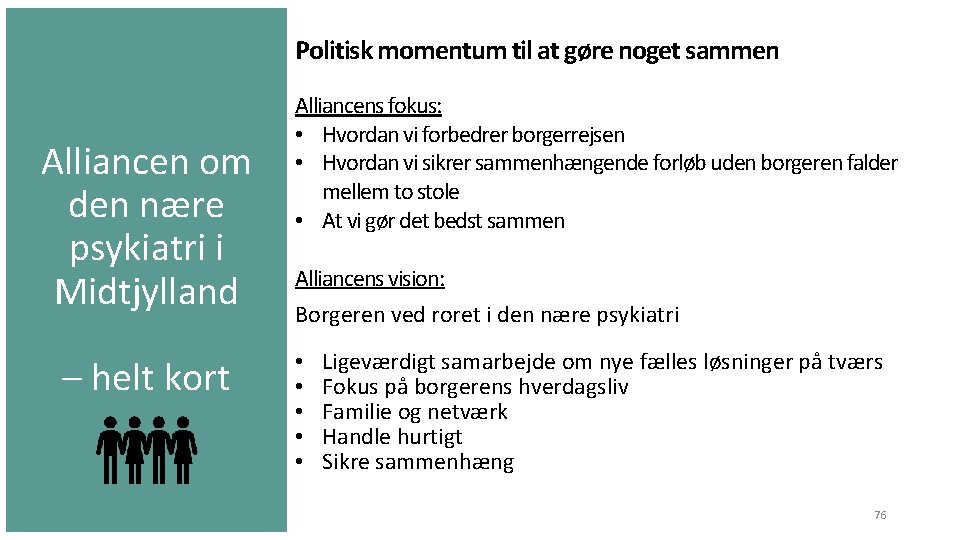 Alliancen om den nære psykiatri i Midtjylland

– helt kort

Politisk momentum til at gøre noget sammen

Alliancens fokus:
• Hvordan vi forbedrer borgerrejsen
• Hvordan vi sikrer sammenhængende forløb uden borgeren falder mellem to stole
• At vi gør det bedst sammen

Alliancens vision:
Borgeren ved roret i den nære psykiatri

• Ligeværdigt samarbejde om nye fælles løsninger på tværs
• Fokus på borgerens hverdagsliv
• Familie og netværk
• Handle hurtigt
• Sikre sammenhæng

76